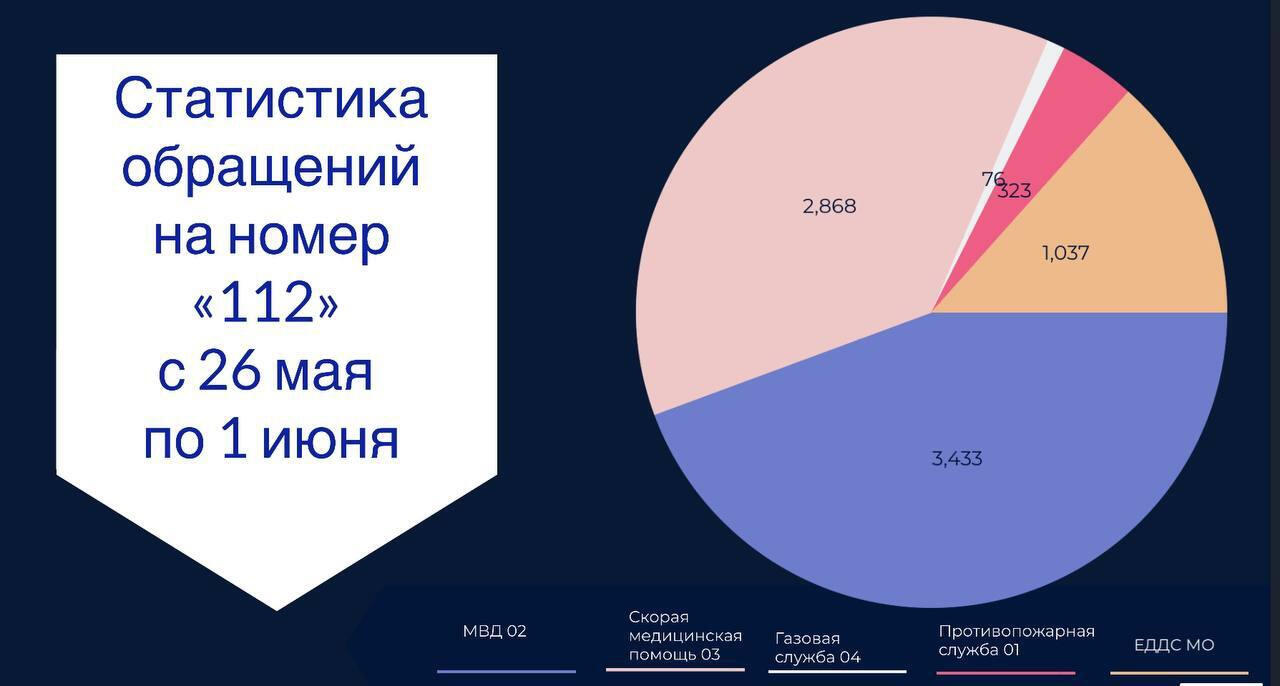 Статистика обращений на номер «112» с 26 мая по 1 июня

2,868
76
323
1,037
3,433

МВД 02
Скорая медицинская помощь 03
Газовая служба 04
Противопожарная служба 01
ЕДДС МО